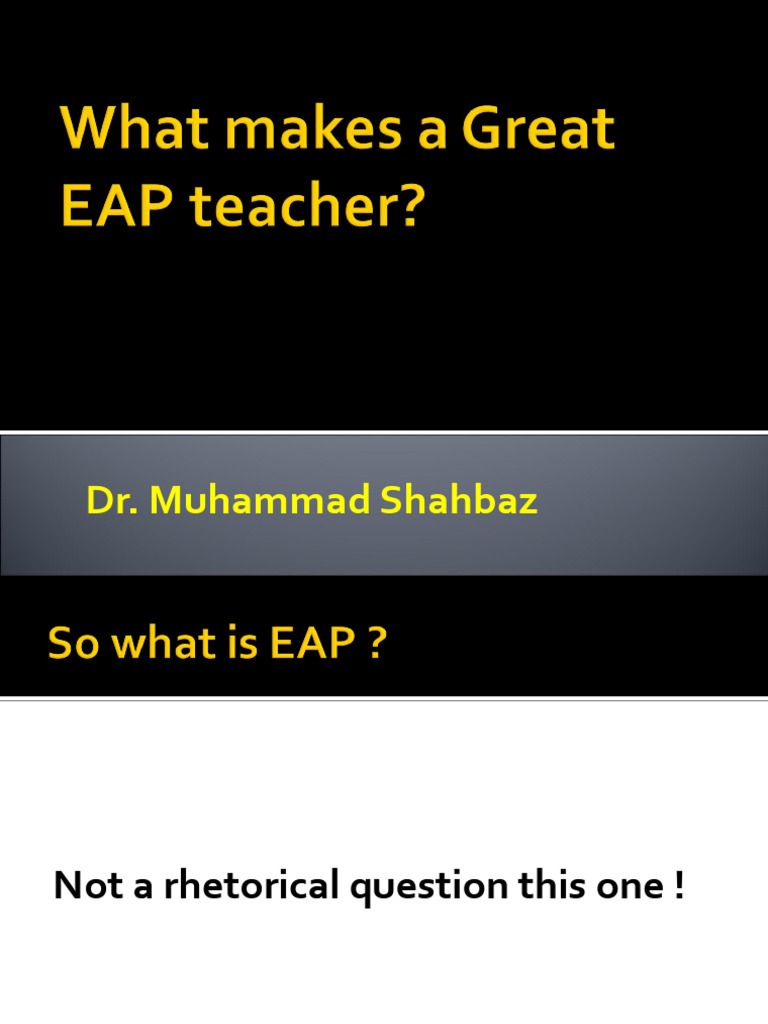 What makes a Great EAP teacher?

Dr. Muhammad Shahbaz

So what is EAP ?

Not a rhetorical question this one !